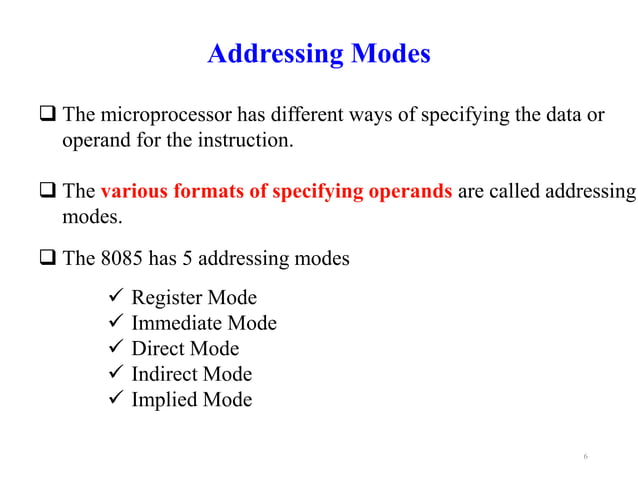 Addressing Modes

❑ The microprocessor has different ways of specifying the data or operand for the instruction.

❑ The various formats of specifying operands are called addressing modes.

❑ The 8085 has 5 addressing modes

✓ Register Mode
✓ Immediate Mode
✓ Direct Mode
✓ Indirect Mode
✓ Implied Mode

6